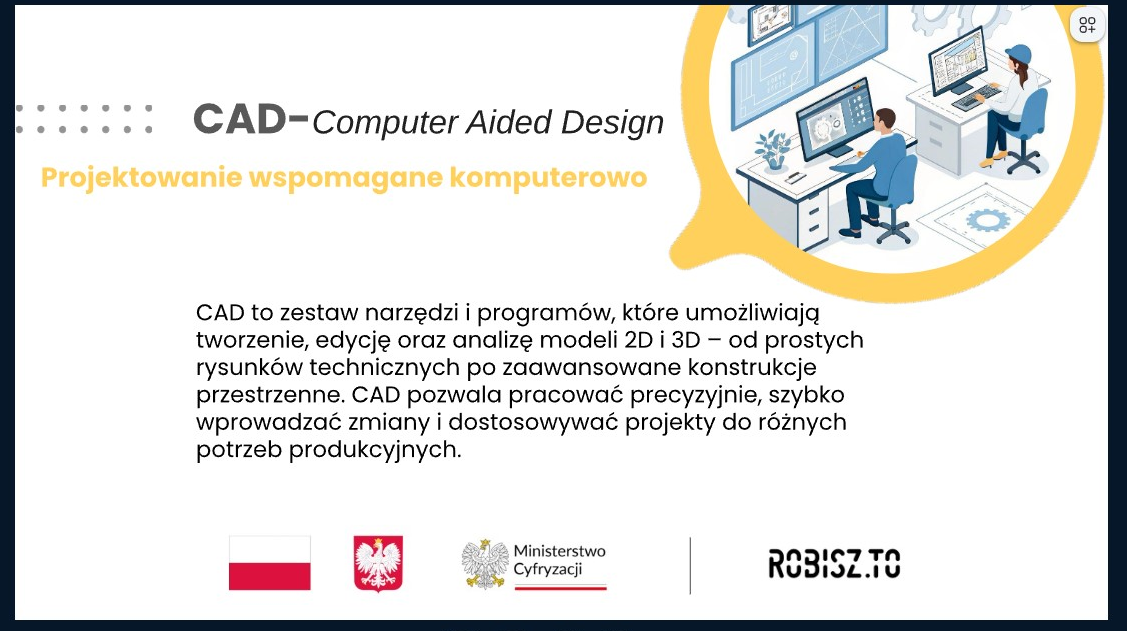 CAD-Computer Aided Design

Projektowanie wspomagane komputerowo

CAD to zestaw narzędzi i programów, które umożliwiają tworzenie, edycję oraz analizę modeli 2D i 3D – od prostych rysunków technicznych po zaawansowane konstrukcje przestrzenne. CAD pozwala pracować precyzyjnie, szybko wprowadzać zmiany i dostosowywać projekty do różnych potrzeb produkcyjnych.

Ministerstwo Cyfryzacji

ROBISZ.TO